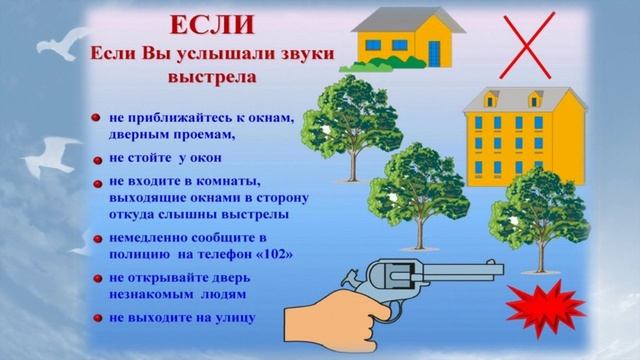 ЕСЛИ

Если Вы услышали звуки выстрела

не приближайтесь к окнам, дверным проемам,

не стойте у окон

не входите в комнаты, выходящие окнами в сторону откуда слышны выстрелы

немедленно сообщите в полицию на телефон «102»

не открывайте дверь незнакомым людям

не выходите на улицу